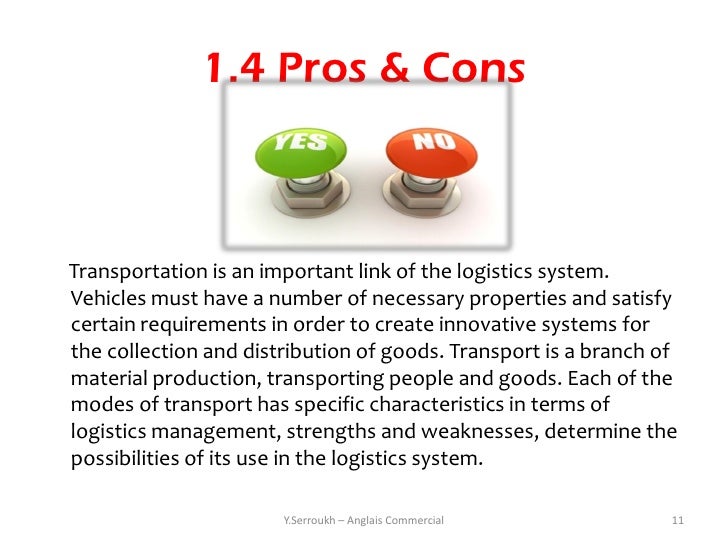 1.4 Pros & Cons

YES

NO

Transportation is an important link of the logistics system. Vehicles must have a number of necessary properties and satisfy certain requirements in order to create innovative systems for the collection and distribution of goods. Transport is a branch of material production, transporting people and goods. Each of the modes of transport has specific characteristics in terms of logistics management, strengths and weaknesses, determine the possibilities of its use in the logistics system.

Y.Serroukh – Anglais Commercial

11